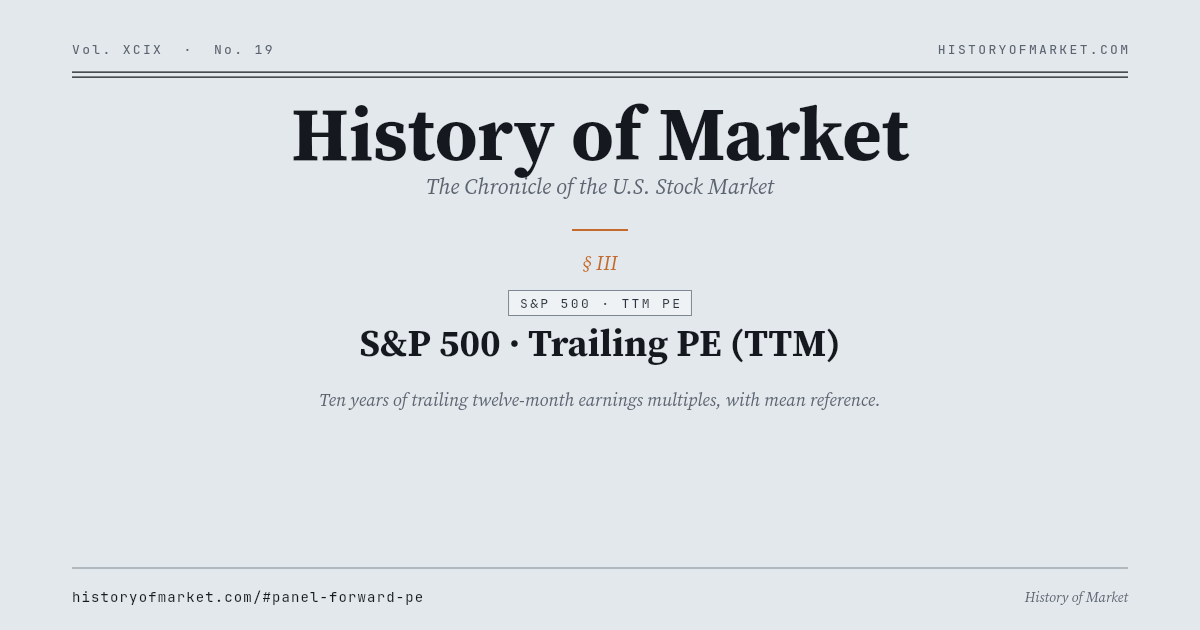 Vol. XCIX · No. 19

HISTORYOFMARKET.COM

History of Market

The Chronicle of the U.S. Stock Market

§ III

S&P 500 · TTM PE

S&P 500 · Trailing PE (TTM)

Ten years of trailing twelve-month earnings multiples, with mean reference.

historyofmarket.com/#panel-forward-pe

History of Market